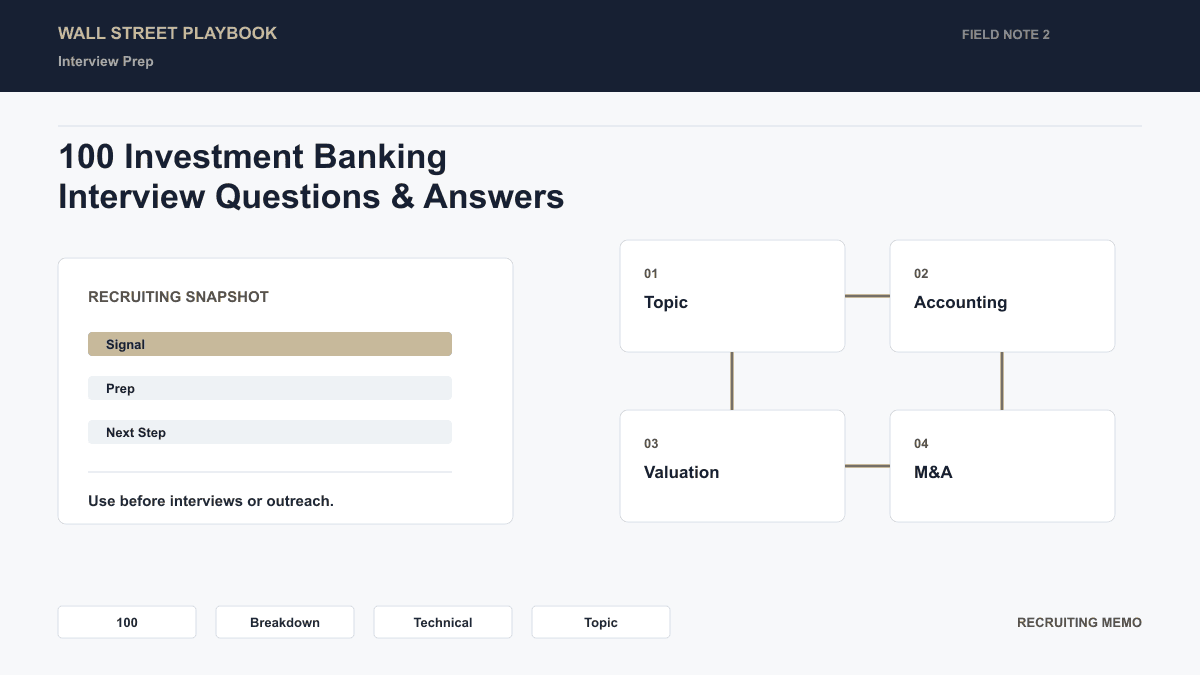 WALL STREET PLAYBOOK
Interview Prep

FIELD NOTE 2

100 Investment Banking Interview Questions & Answers

RECRUITING SNAPSHOT

Signal

Prep

Next Step

Use before interviews or outreach.

01
Topic

02
Accounting

03
Valuation

04
M&A

100

Breakdown

Technical

Topic

RECRUITING MEMO